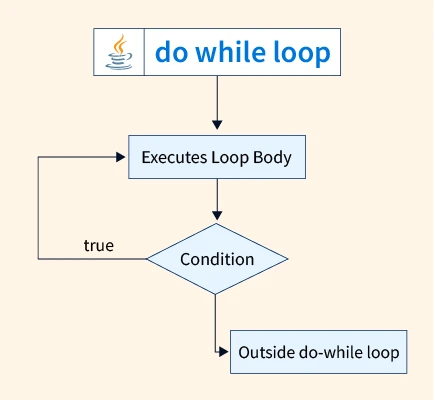 do while loop

Executes Loop Body

true

Condition

Outside do-while loop